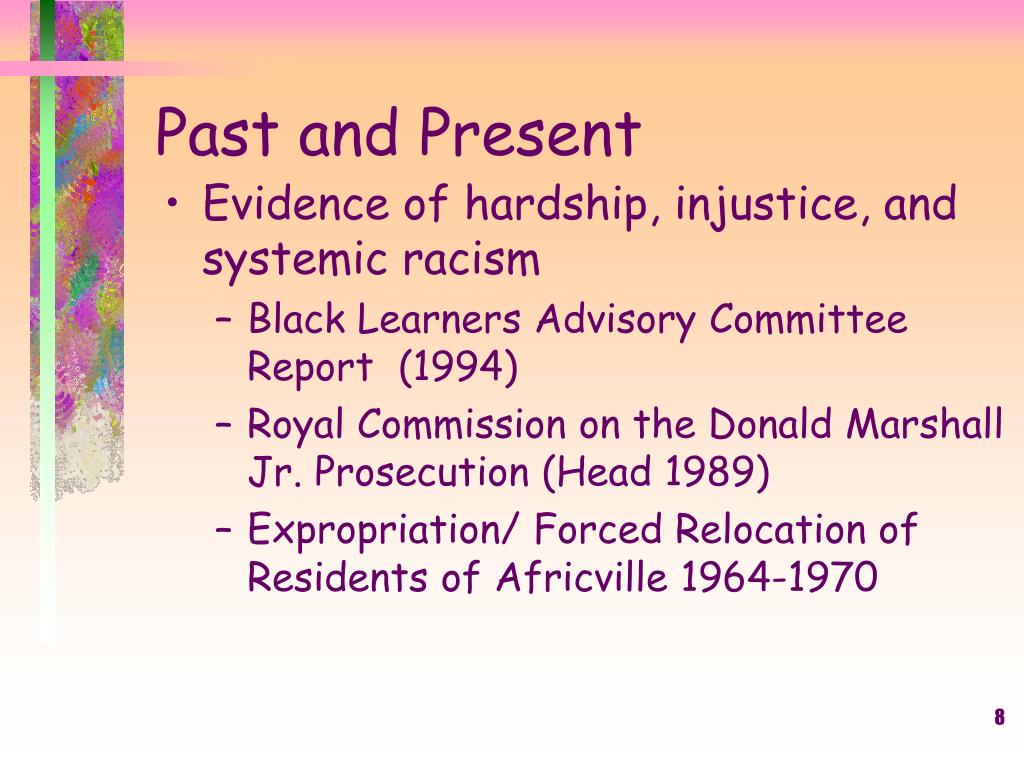 Past and Present

• Evidence of hardship, injustice, and systemic racism
  – Black Learners Advisory Committee Report (1994)
  – Royal Commission on the Donald Marshall Jr. Prosecution (Head 1989)
  – Expropriation/ Forced Relocation of Residents of Africville 1964-1970

8